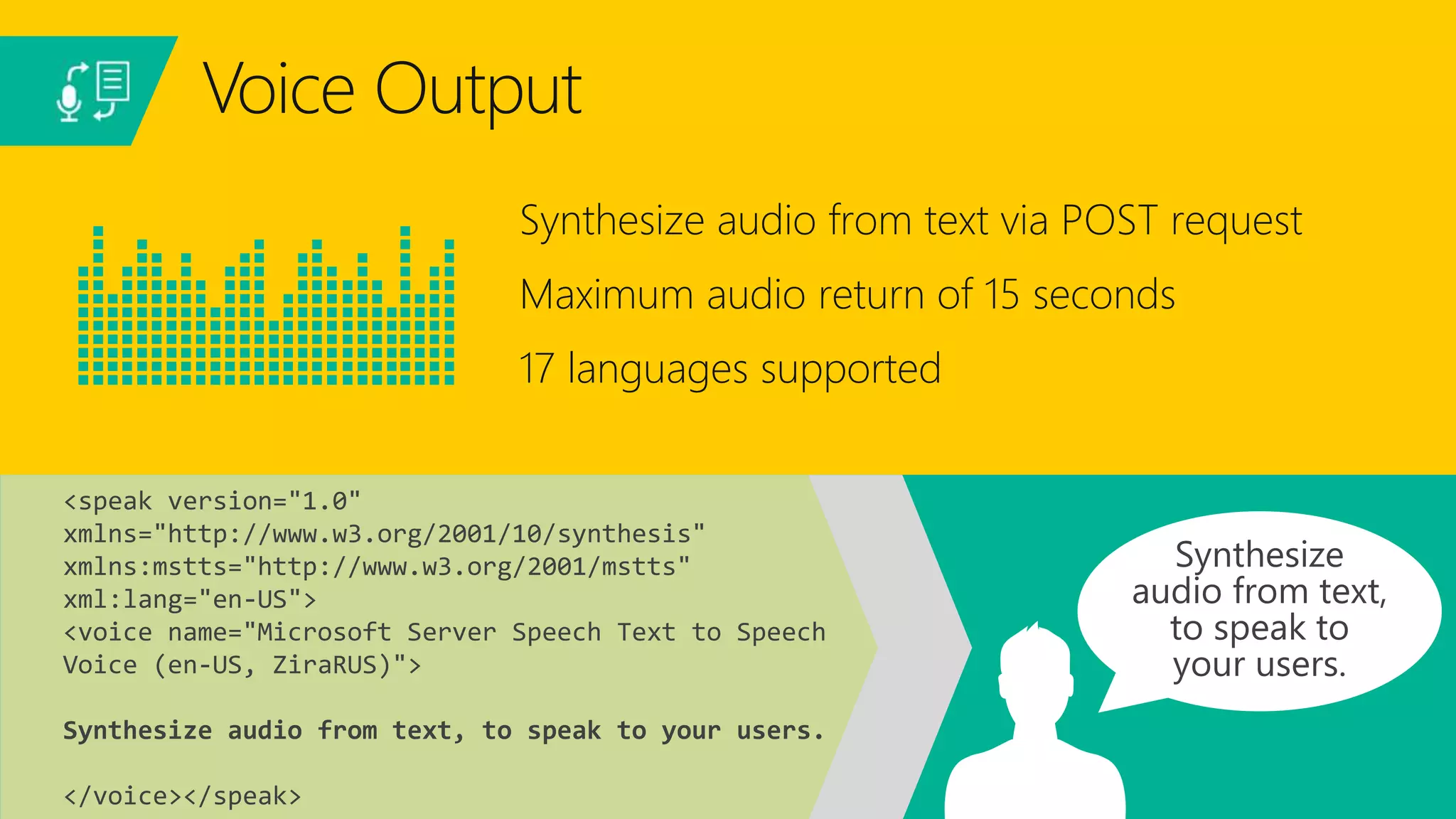 Voice Output

Synthesize audio from text via POST request

Maximum audio return of 15 seconds

17 languages supported

<speak version="1.0"
xmlns="http://www.w3.org/2001/10/synthesis"
xmlns:mstts="http://www.w3.org/2001/mstts"
xml:lang="en-US">
<voice name="Microsoft Server Speech Text to Speech Voice (en-US, ZiraRUS)">

Synthesize audio from text, to speak to your users.

</voice></speak>

Synthesize audio from text, to speak to your users.